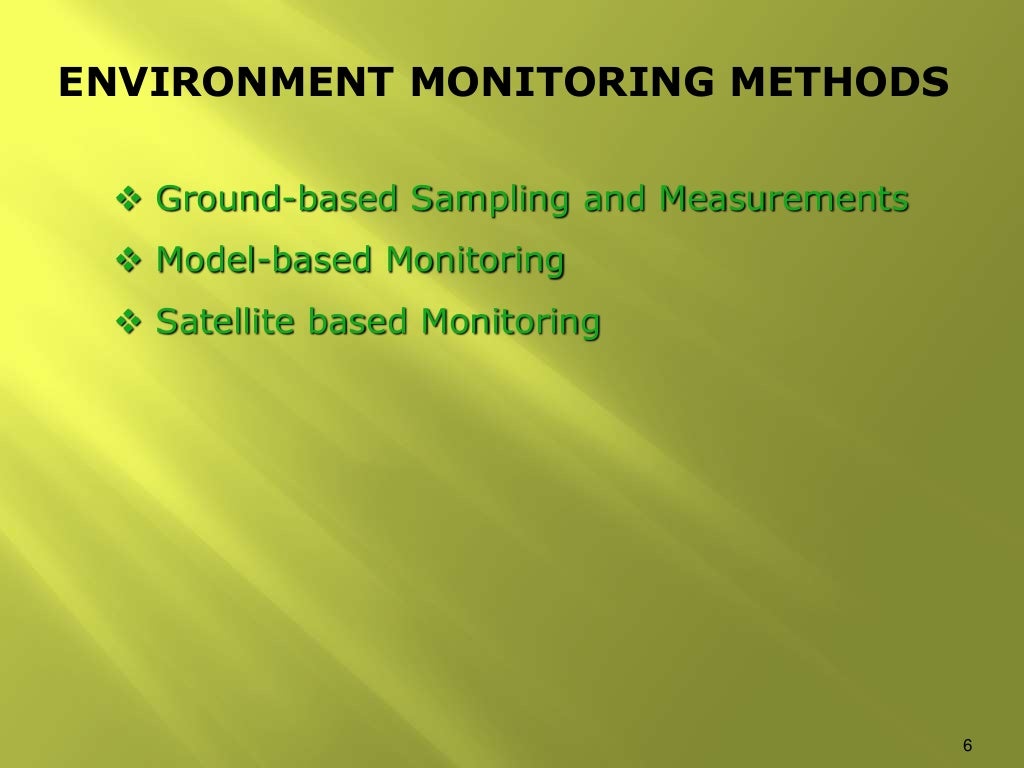 ENVIRONMENT MONITORING METHODS

❖ Ground-based Sampling and Measurements
❖ Model-based Monitoring
❖ Satellite based Monitoring

6